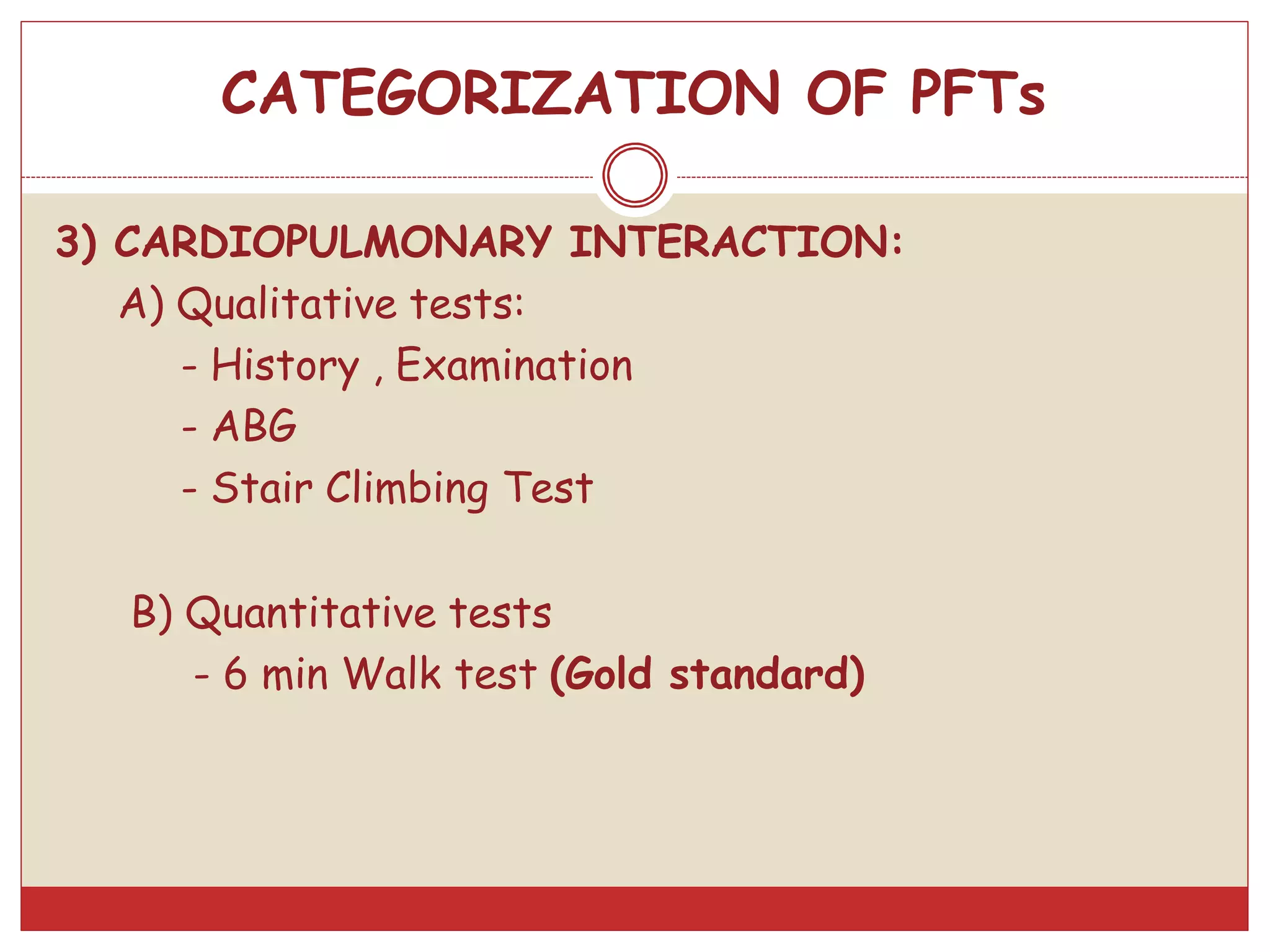 CATEGORIZATION OF PFTs

3) CARDIOPULMONARY INTERACTION:

A) Qualitative tests:

- History , Examination

- ABG

- Stair Climbing Test

B) Quantitative tests

- 6 min Walk test (Gold standard)